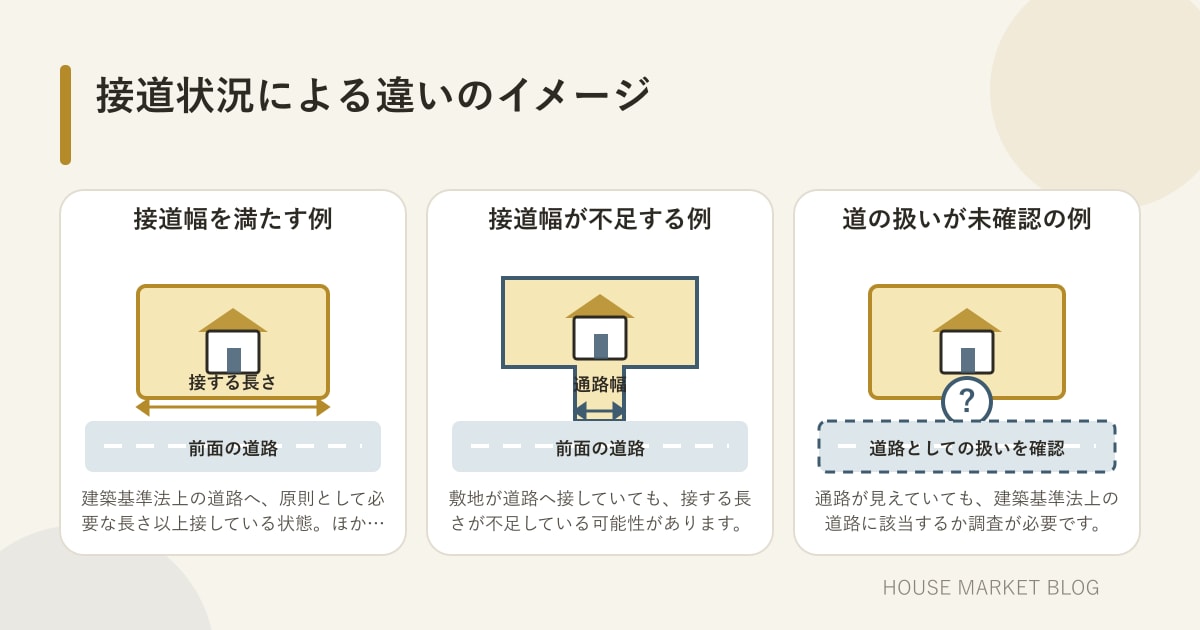 接道状況による違いのイメージ

接道幅を満たす例

接する長さ

前面の道路

建築基準法上の道路へ、原則として必要な長さ以上接している状態。ほか…

接道幅が不足する例

通路幅

前面の道路

敷地が道路へ接していても、接する長さが不足している可能性があります。

道の扱いが未確認の例

?

道路としての扱いを確認

通路が見えていても、建築基準法上の道路に該当するか調査が必要です。

HOUSE MARKET BLOG